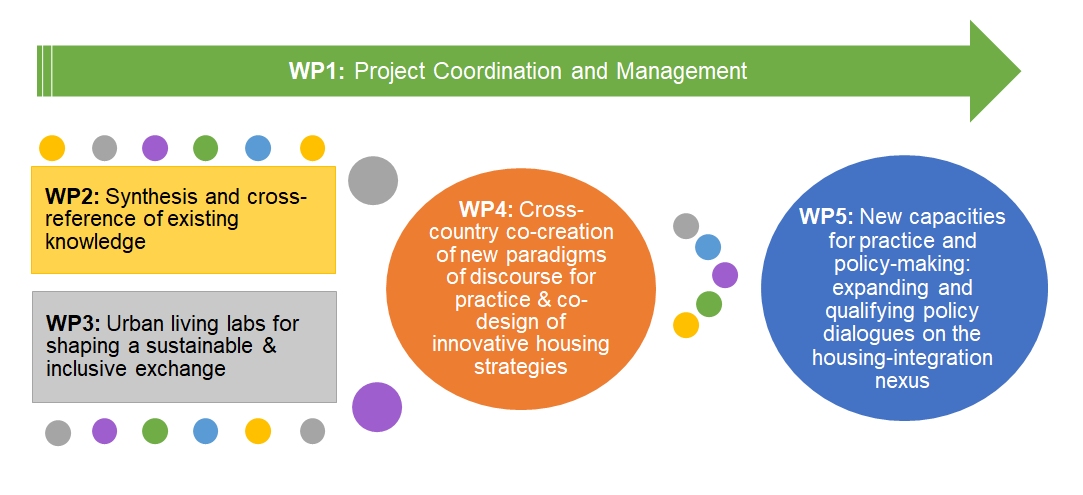 WP1: Project Coordination and Management

WP2: Synthesis and cross-reference of existing knowledge

WP3: Urban living labs for shaping a sustainable & inclusive exchange

WP4: Cross-country co-creation of new paradigms of discourse for practice & co-design of innovative housing strategies

WP5: New capacities for practice and policy-making: expanding and qualifying policy dialogues on the housing-integration nexus